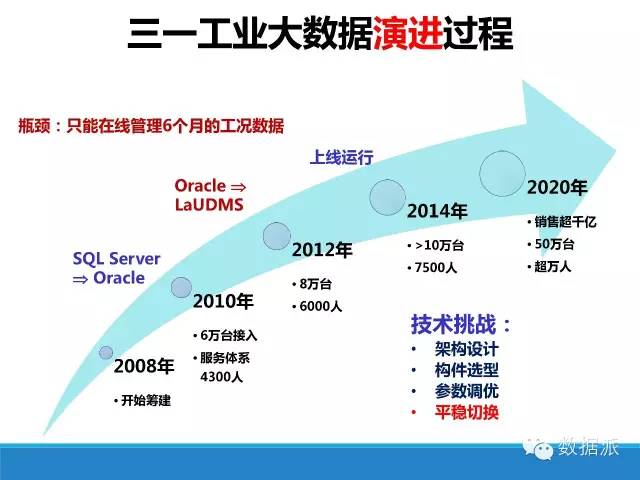 三一工业大数据演进过程

瓶颈：只能在线管理6个月的工况数据

上线运行

Oracle ⇒ LaUDMS

SQL Server ⇒ Oracle

2008年
• 开始筹建

2010年
• 6万台接入
• 服务体系 4300人

2012年
• 8万台
• 6000人

2014年
• >10万台
• 7500人

2020年
• 销售超千亿
• 50万台
• 超万人

技术挑战：
• 架构设计
• 构件选型
• 参数调优
• 平稳切换

数据派